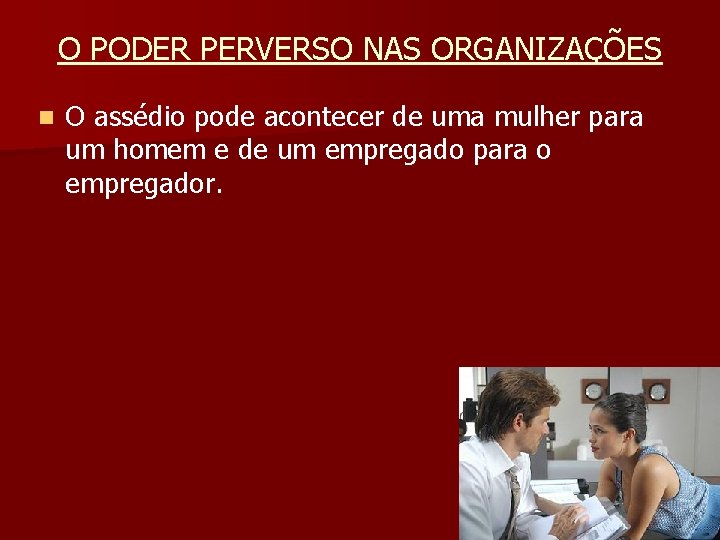 O PODER PERVERSO NAS ORGANIZAÇÕES

O assédio pode acontecer de uma mulher para um homem e de um empregado para o empregador.